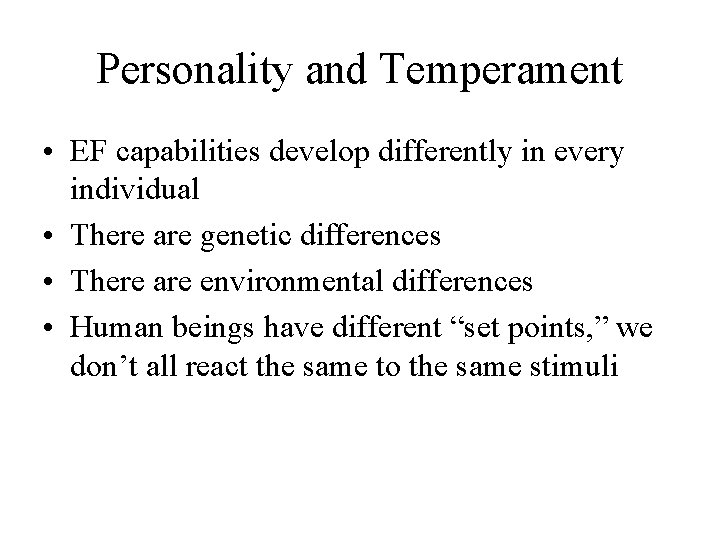 Personality and Temperament

• EF capabilities develop differently in every individual
• There are genetic differences
• There are environmental differences
• Human beings have different “set points,” we don’t all react the same to the same stimuli